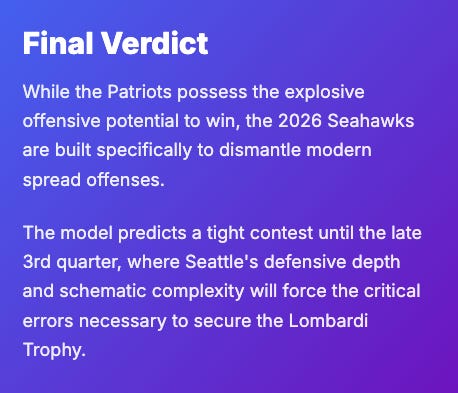 Final Verdict

While the Patriots possess the explosive offensive potential to win, the 2026 Seahawks are built specifically to dismantle modern spread offenses.

The model predicts a tight contest until the late 3rd quarter, where Seattle's defensive depth and schematic complexity will force the critical errors necessary to secure the Lombardi Trophy.